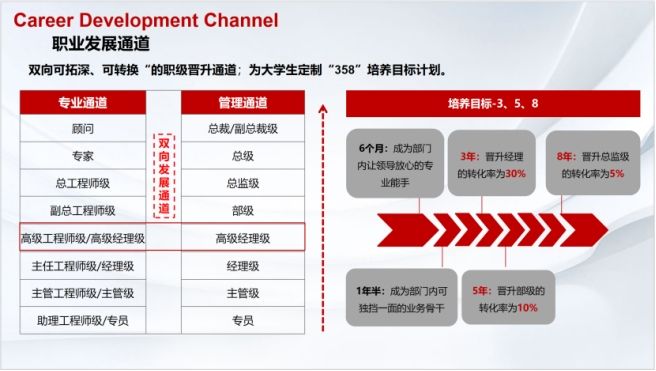 Career Development Channel
职业发展通道

双向可拓深、可转换“的职级晋升通道；为大学生定制“358”培养目标计划。

| 专业通道 | | 管理通道 |
|---|---|---|
| 顾问 | 双向发展通道 | 总裁/副总裁级 |
| 专家 | | 总级 |
| 总工程师级 | | 总监级 |
| 副总工程师级 | | 部级 |
| 高级工程师级/高级经理级 | | 高级经理级 |
| 主任工程师级/经理级 | | 经理级 |
| 主管工程师级/主管级 | | 主管级 |
| 助理工程师级/专员 | | 专员 |

培养目标-3、5、8

6个月：成为部门内让领导放心的专业能手

3年：晋升经理的转化率为30%

8年：晋升总监级的转化率为5%

1年半：成为部门内可独挡一面的业务骨干

5年：晋升部级的转化率为10%